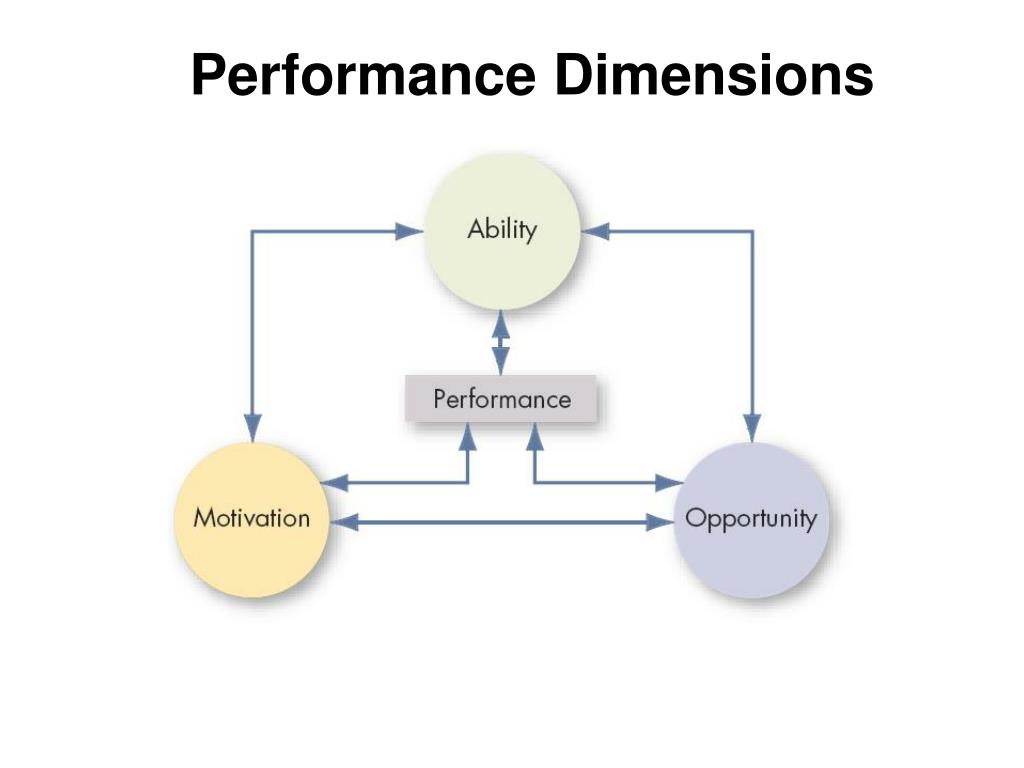 Performance Dimensions

Ability

Performance

Motivation

Opportunity